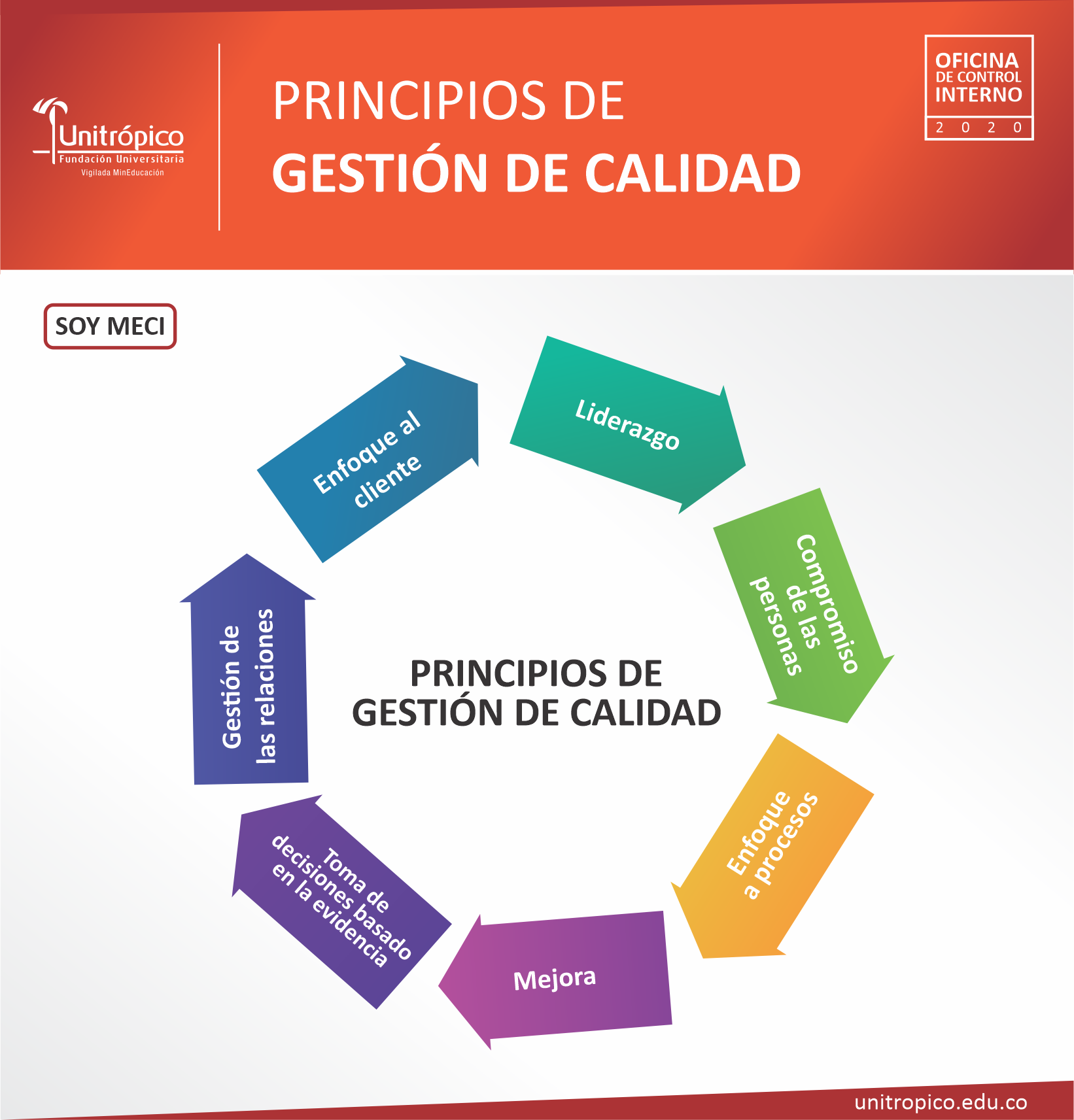 Unitrópico
Fundación Universitaria
Vigilada MinEducación

PRINCIPIOS DE
GESTIÓN DE CALIDAD

OFICINA
DE CONTROL
INTERNO
2 0 2 0

SOY MECI

Enfoque al cliente

Liderazgo

Compromiso de las personas

Enfoque a procesos

Mejora

Toma de decisiones basado en la evidencia

Gestión de las relaciones

PRINCIPIOS DE
GESTIÓN DE CALIDAD

unitropico.edu.co